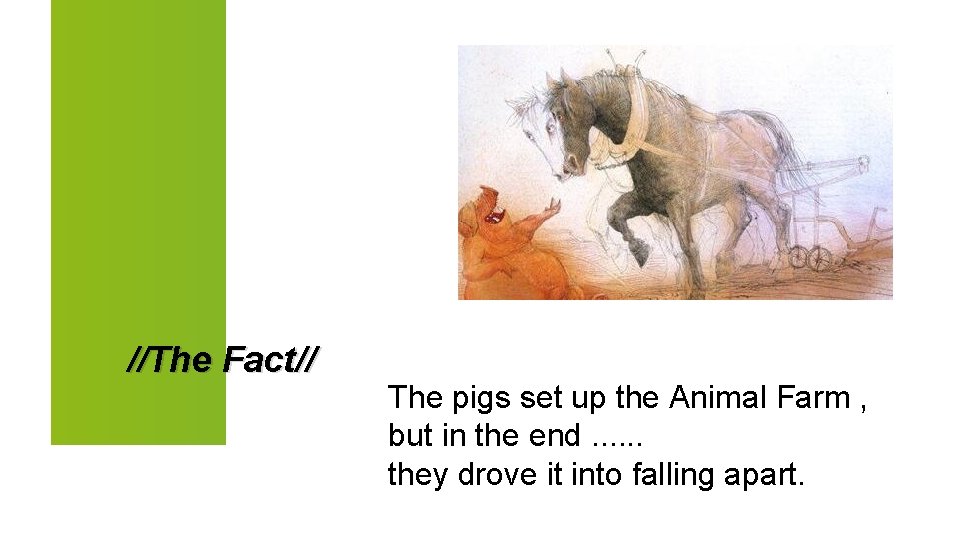 //The Fact//

The pigs set up the Animal Farm , but in the end ......
they drove it into falling apart.